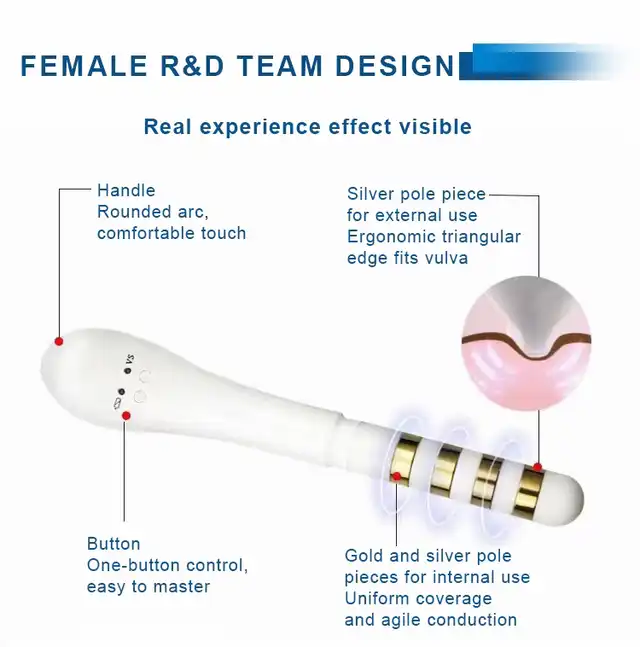 FEMALE R&D TEAM DESIGN

Real experience effect visible

Handle
Rounded arc, comfortable touch

Silver pole piece for external use
Ergonomic triangular edge fits vulva

VS

Button
One-button control, easy to master

Gold and silver pole pieces for internal use
Uniform coverage and agile conduction